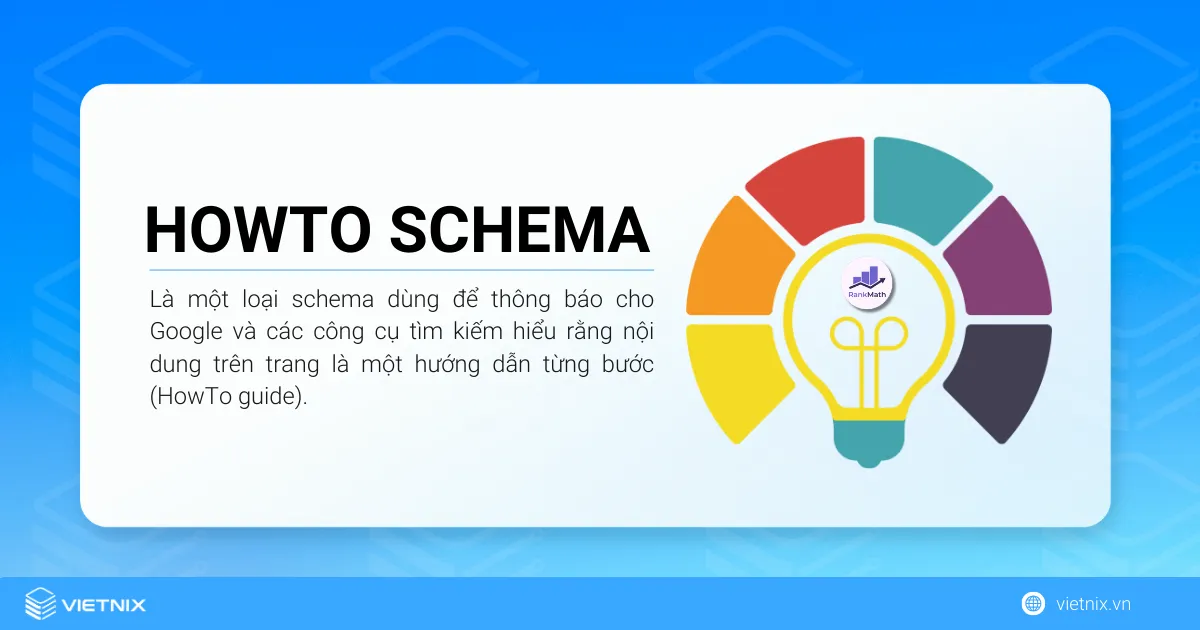 HOWTO SCHEMA

Là một loại schema dùng để thông báo cho Google và các công cụ tìm kiếm hiểu rằng nội dung trên trang là một hướng dẫn từng bước (HowTo guide).

RankMath

VIETNIX

vietnix.vn